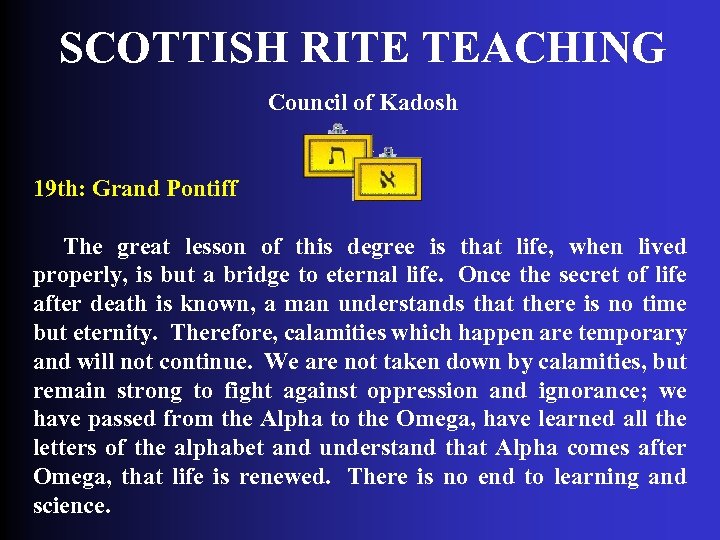 SCOTTISH RITE TEACHING

Council of Kadosh

ת

א

19th: Grand Pontiff

The great lesson of this degree is that life, when lived properly, is but a bridge to eternal life. Once the secret of life after death is known, a man understands that there is no time but eternity. Therefore, calamities which happen are temporary and will not continue. We are not taken down by calamities, but remain strong to fight against oppression and ignorance; we have passed from the Alpha to the Omega, have learned all the letters of the alphabet and understand that Alpha comes after Omega, that life is renewed. There is no end to learning and science.